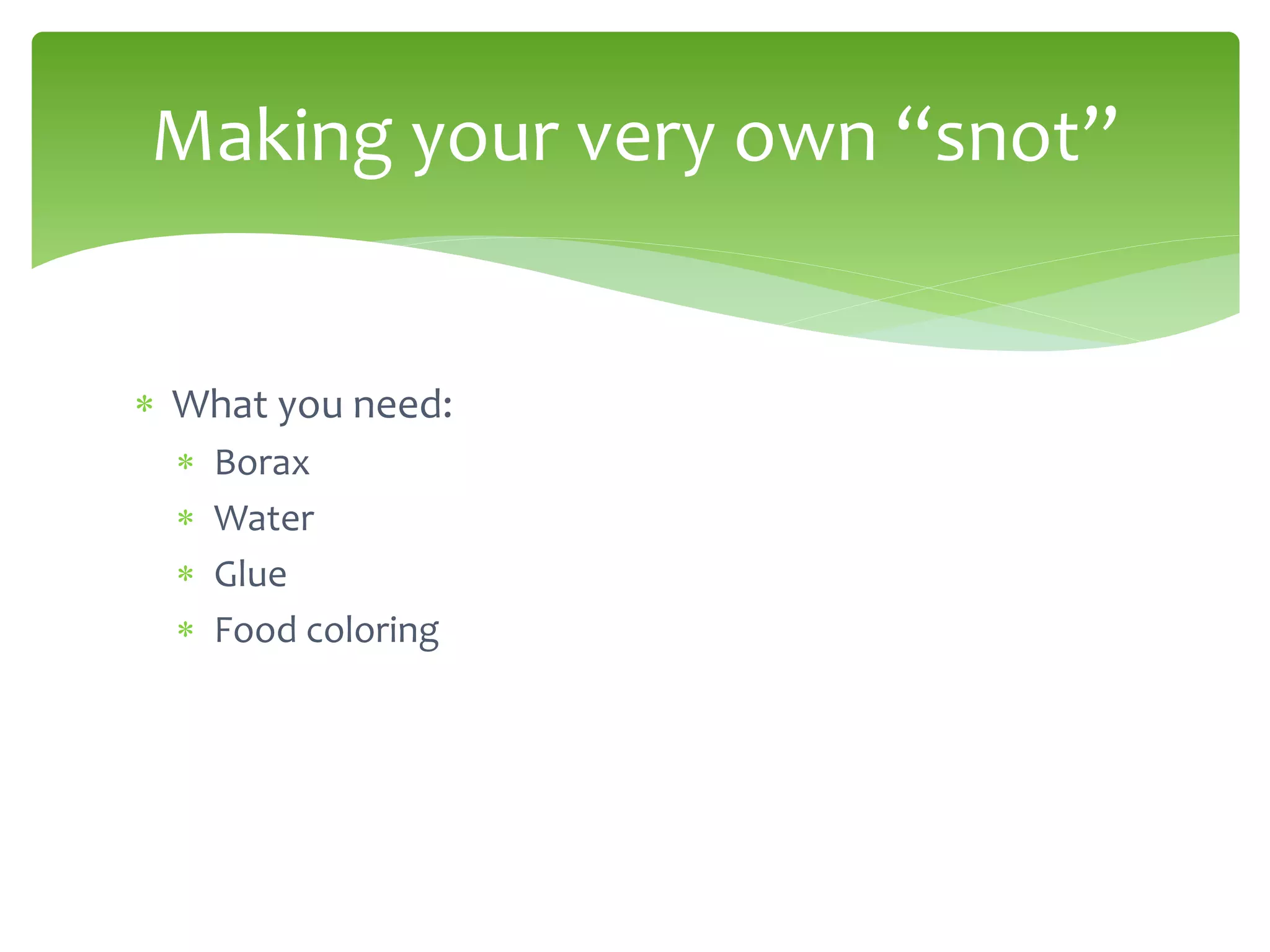 Making your very own “snot”

* What you need:
  * Borax
  * Water
  * Glue
  * Food coloring